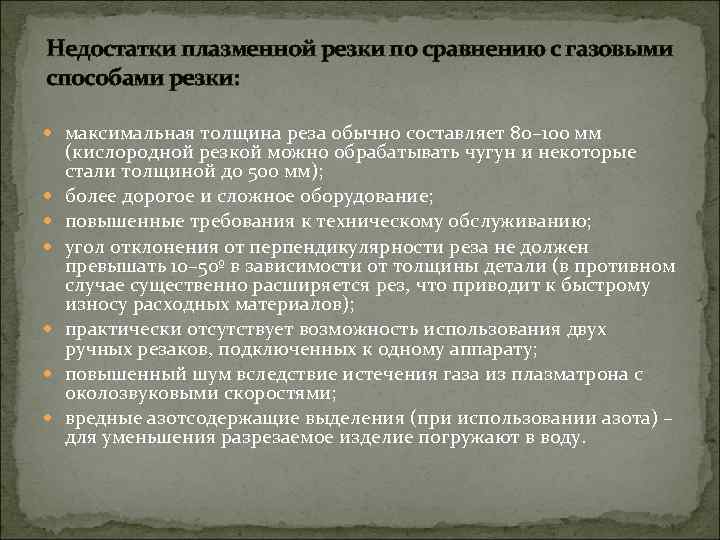 Недостатки плазменной резки по сравнению с газовыми способами резки:

- максимальная толщина реза обычно составляет 80–100 мм (кислородной резкой можно обрабатывать чугун и некоторые стали толщиной до 500 мм);
- более дорогое и сложное оборудование;
- повышенные требования к техническому обслуживанию;
- угол отклонения от перпендикулярности реза не должен превышать 10–50º в зависимости от толщины детали (в противном случае существенно расширяется рез, что приводит к быстрому износу расходных материалов);
- практически отсутствует возможность использования двух ручных резаков, подключенных к одному аппарату;
- повышенный шум вследствие истечения газа из плазматрона с околозвуковыми скоростями;
- вредные азотсодержащие выделения (при использовании азота) – для уменьшения разрезаемое изделие погружают в воду.